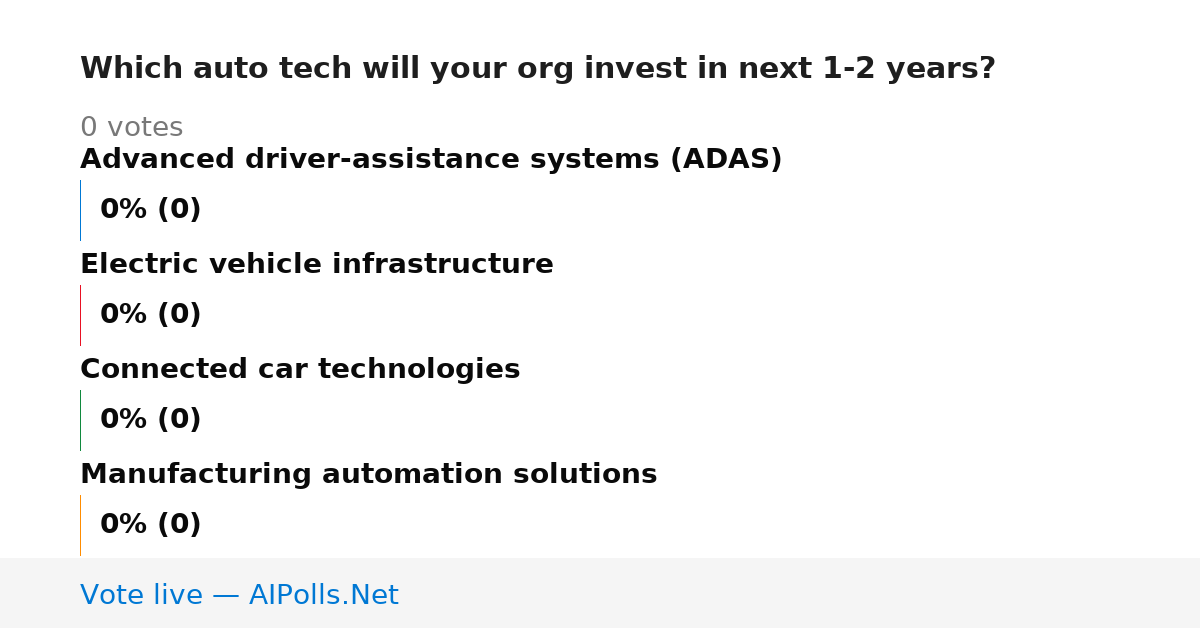 Which auto tech will your org invest in next 1-2 years?

0 votes

Advanced driver-assistance systems (ADAS)

0% (0)

Electric vehicle infrastructure

0% (0)

Connected car technologies

0% (0)

Manufacturing automation solutions

0% (0)

Vote live — AIPolls.Net